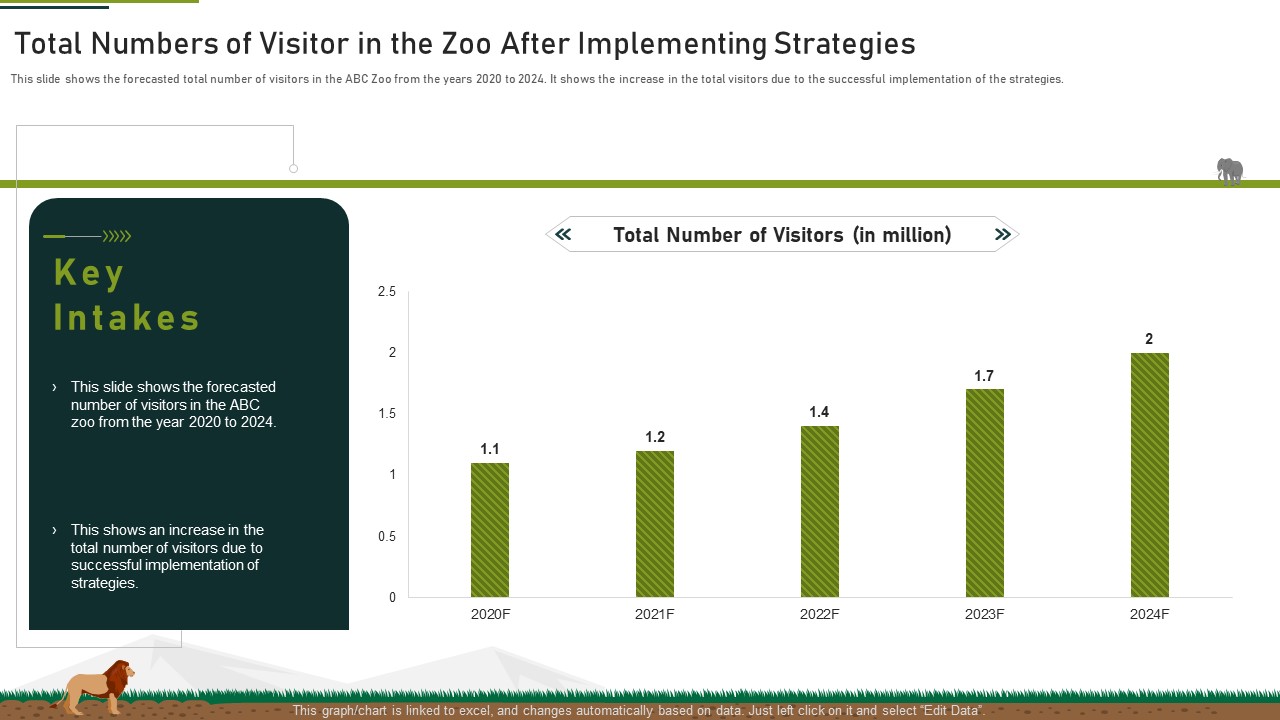 Total Numbers of Visitor in the Zoo After Implementing Strategies

This slide shows the forecasted total number of visitors in the ABC Zoo from the years 2020 to 2024. It shows the increase in the total visitors due to the successful implementation of the strategies.

Key Intakes

› This slide shows the forecasted number of visitors in the ABC zoo from the year 2020 to 2024.

› This shows an increase in the total number of visitors due to successful implementation of strategies.

Total Number of Visitors (in million)

2.5
2
1.5
1
0.5
0

1.1
1.2
1.4
1.7
2

2020F
2021F
2022F
2023F
2024F

This graph/chart is linked to excel, and changes automatically based on data. Just left click on it and select "Edit Data".